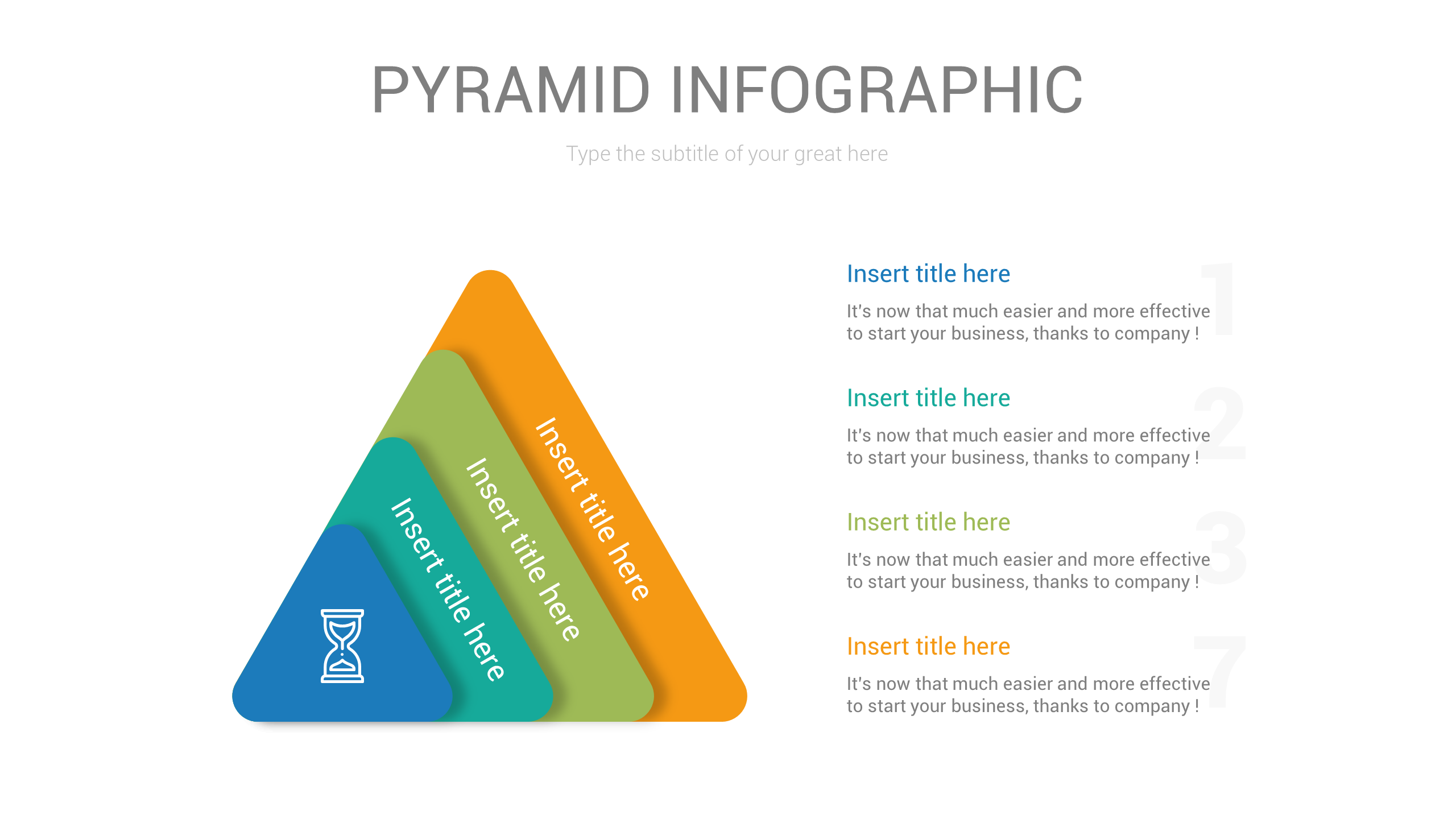 PYRAMID INFOGRAPHIC

Type the subtitle of your great here

Insert title here

Insert title here

Insert title here

Insert title here

1

It's now that much easier and more effective to start your business, thanks to company !

Insert title here

2

It's now that much easier and more effective to start your business, thanks to company !

Insert title here

3

It's now that much easier and more effective to start your business, thanks to company !

Insert title here

7

It's now that much easier and more effective to start your business, thanks to company !